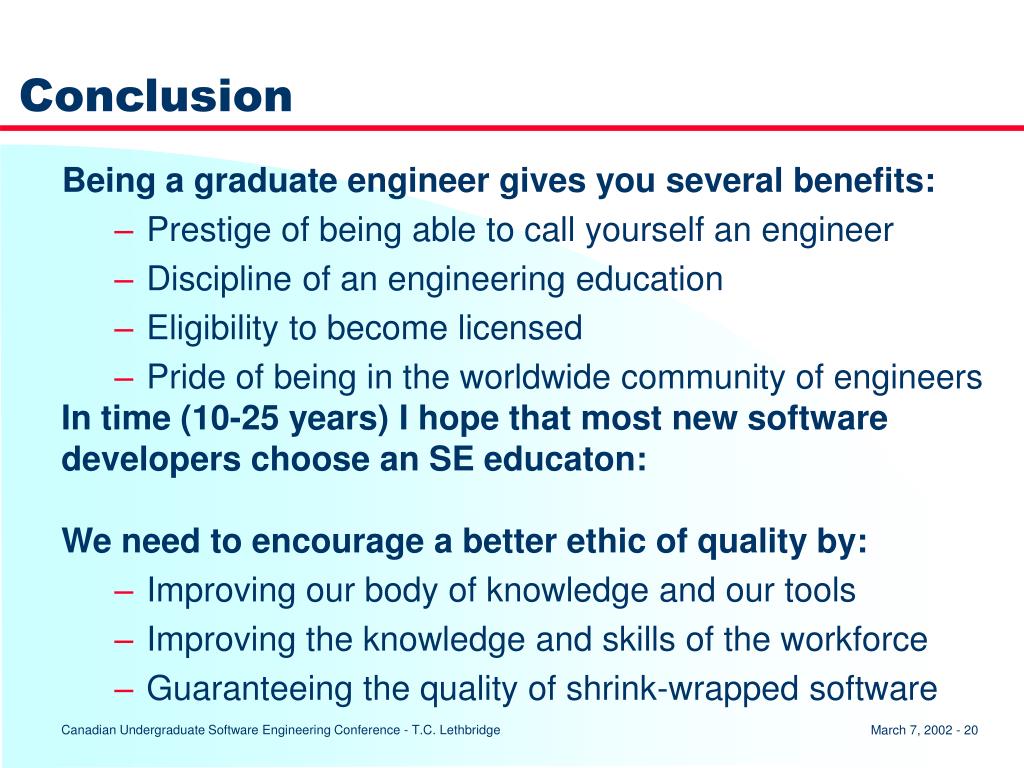 Conclusion

Being a graduate engineer gives you several benefits:
– Prestige of being able to call yourself an engineer
– Discipline of an engineering education
– Eligibility to become licensed
– Pride of being in the worldwide community of engineers

In time (10-25 years) I hope that most new software developers choose an SE educaton:

We need to encourage a better ethic of quality by:
– Improving our body of knowledge and our tools
– Improving the knowledge and skills of the workforce
– Guaranteeing the quality of shrink-wrapped software

Canadian Undergraduate Software Engineering Conference - T.C. Lethbridge

March 7, 2002 - 20